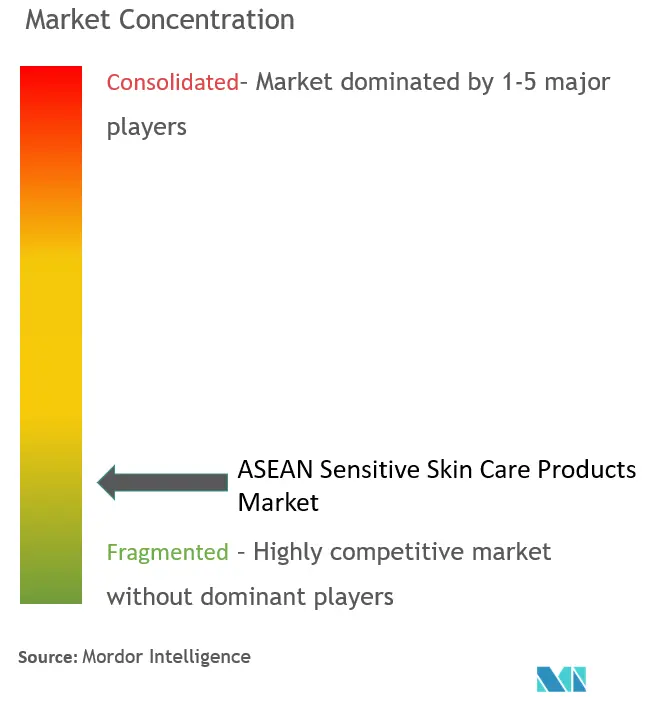 Market Concentration

Consolidated- Market dominated by 1-5 major players

ASEAN Sensitive Skin Care Products Market

Fragmented - Highly competitive market without dominant players

Source: Mordor Intelligence